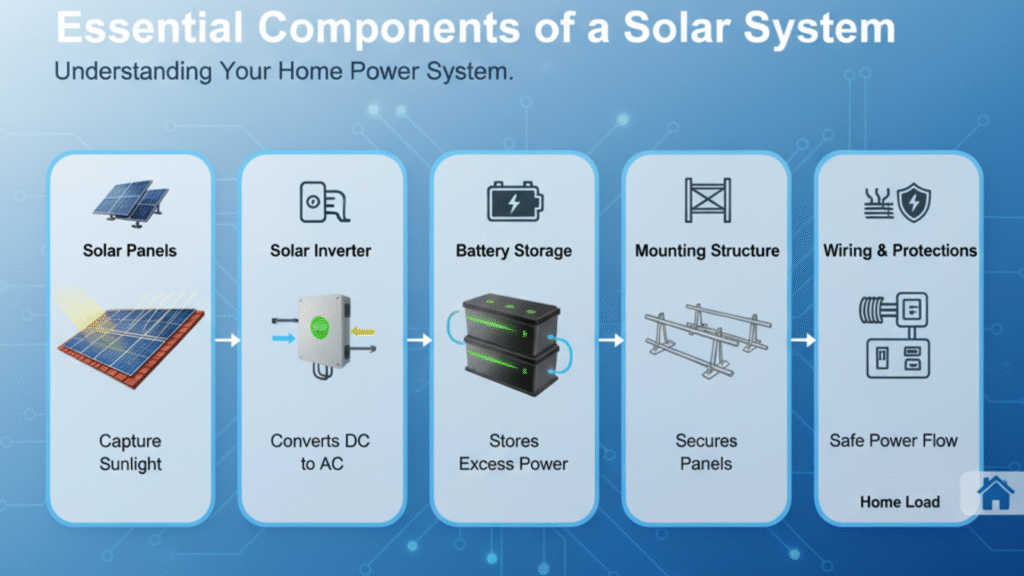 Essential Components of a Solar System

Understanding Your Home Power System.

Solar Panels

Capture Sunlight

Solar Inverter

Converts DC to AC

Battery Storage

Stores Excess Power

Mounting Structure

Secures Panels

Wiring & Protections

Safe Power Flow

Home Load